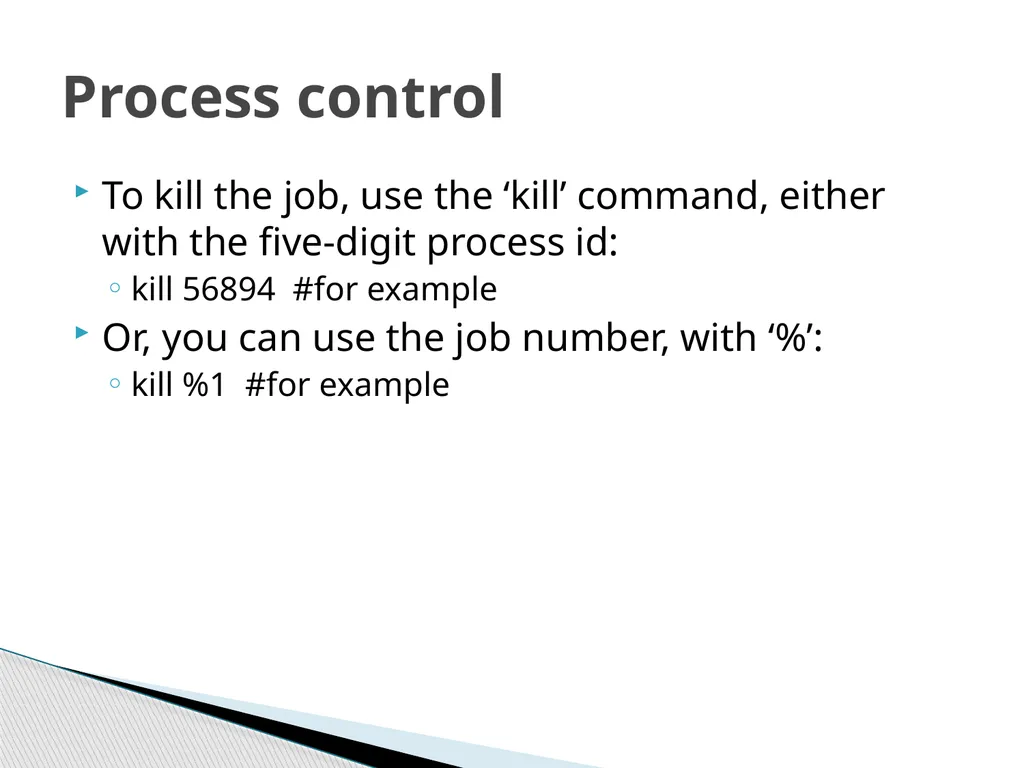 Process control

To kill the job, use the ‘kill’ command, either with the five-digit process id:

kill 56894  #for example

Or, you can use the job number, with ‘%’:

kill %1  #for example